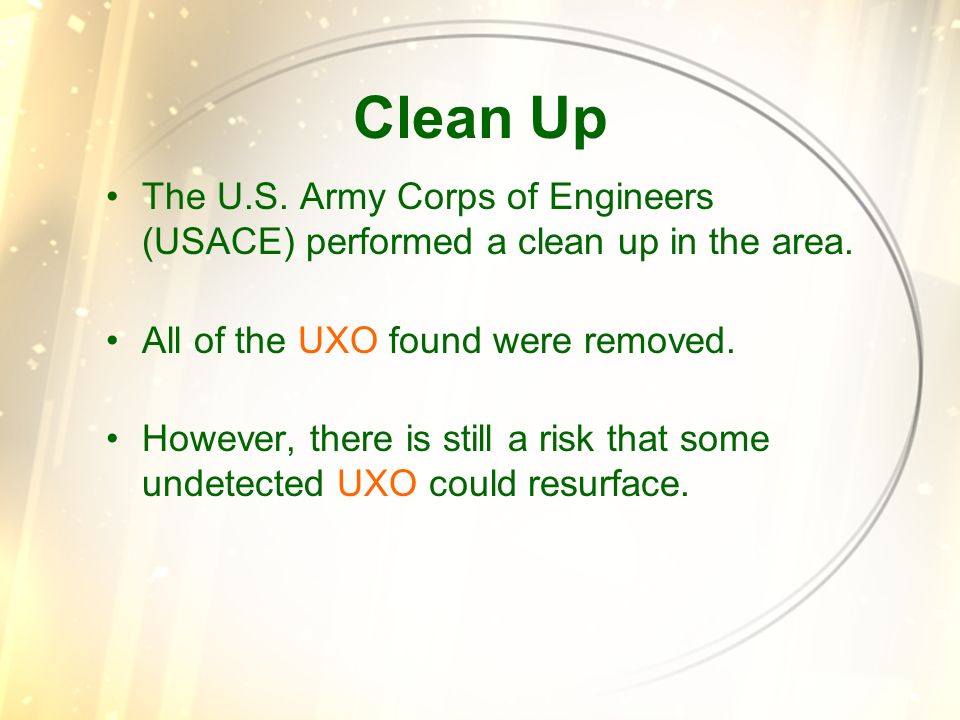 Clean Up

• The U.S. Army Corps of Engineers (USACE) performed a clean up in the area.

• All of the UXO found were removed.

• However, there is still a risk that some undetected UXO could resurface.